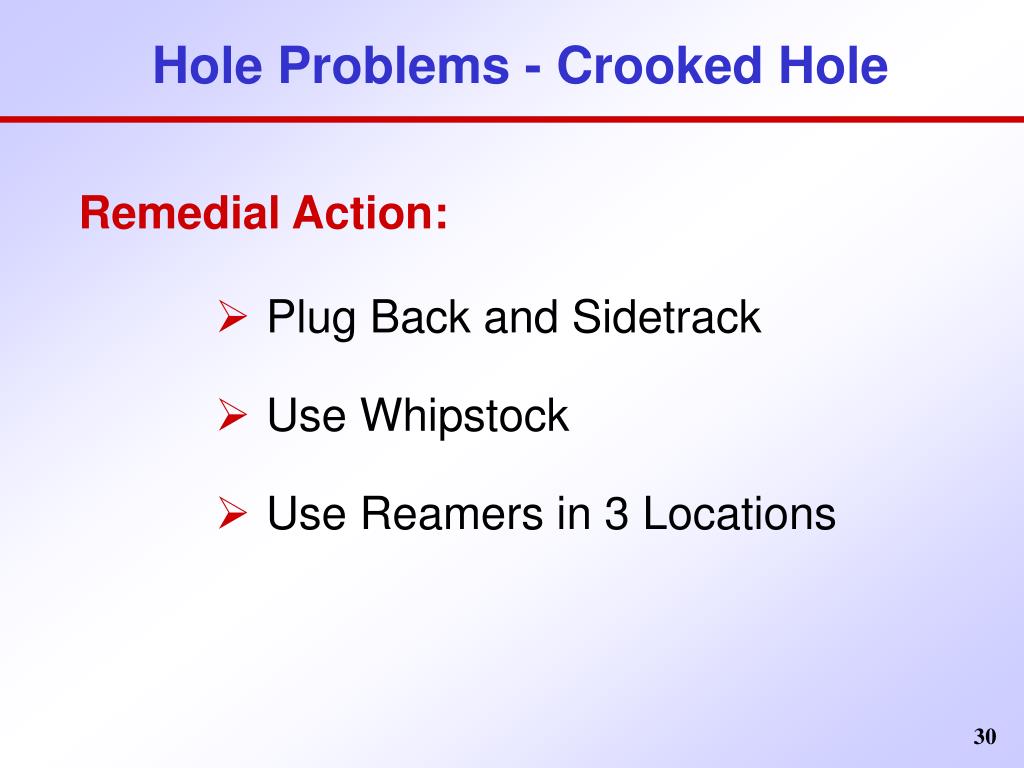 Hole Problems - Crooked Hole

Remedial Action:

➢ Plug Back and Sidetrack

➢ Use Whipstock

➢ Use Reamers in 3 Locations

30